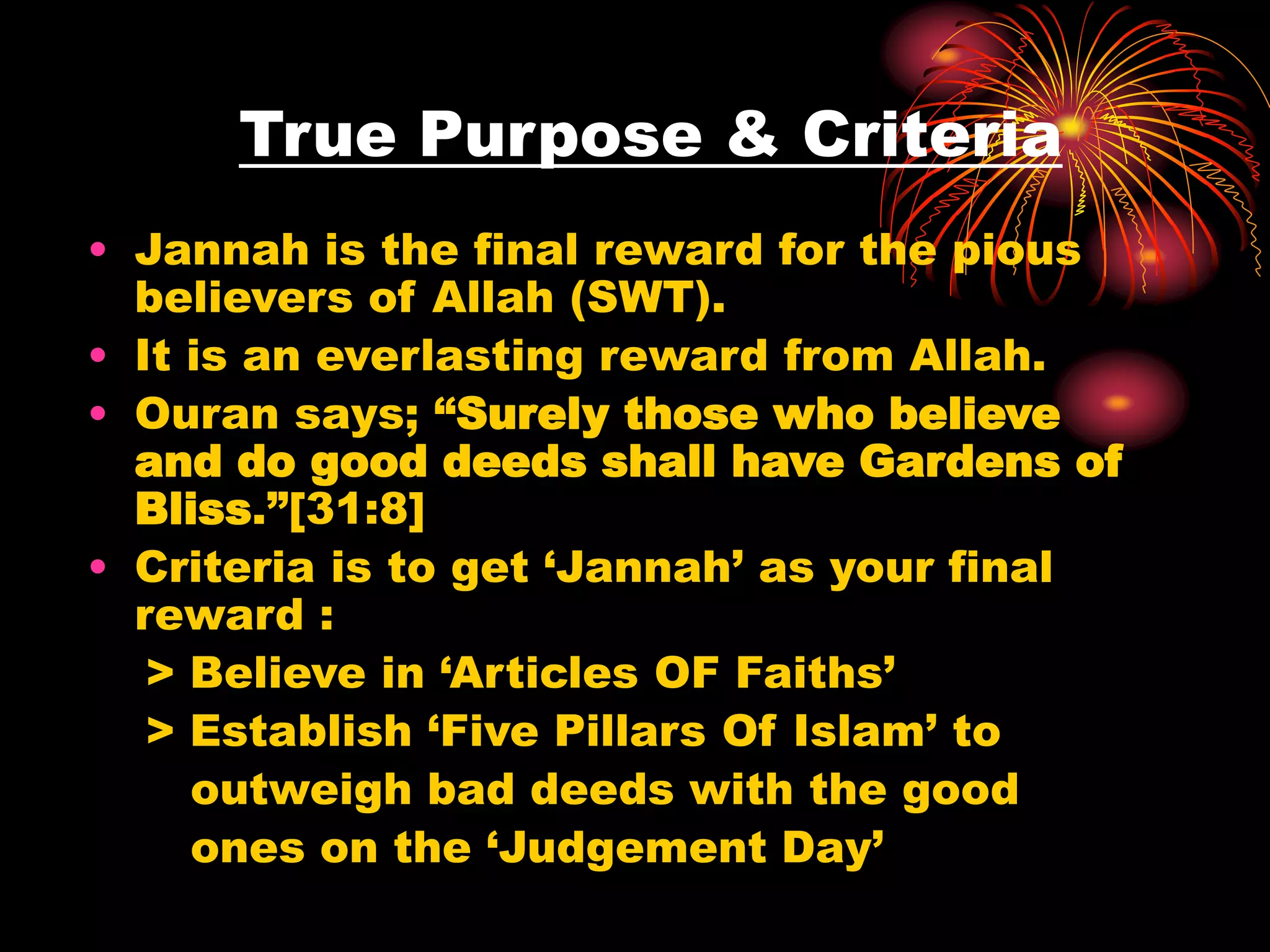 True Purpose & Criteria

• Jannah is the final reward for the pious believers of Allah (SWT).
• It is an everlasting reward from Allah.
• Ouran says; “Surely those who believe and do good deeds shall have Gardens of Bliss.”[31:8]
• Criteria is to get ‘Jannah’ as your final reward :
> Believe in ‘Articles OF Faiths’
> Establish ‘Five Pillars Of Islam’ to outweigh bad deeds with the good ones on the ‘Judgement Day’